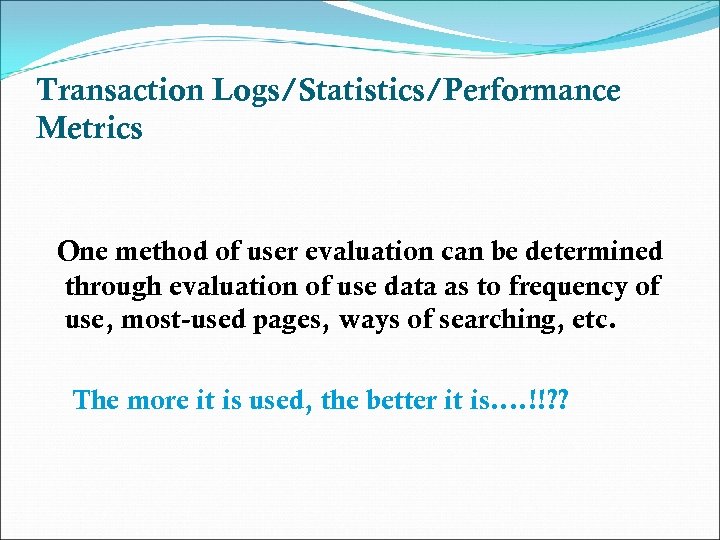 Transaction Logs/Statistics/Performance Metrics

One method of user evaluation can be determined through evaluation of use data as to frequency of use, most-used pages, ways of searching, etc.

The more it is used, the better it is….!!??